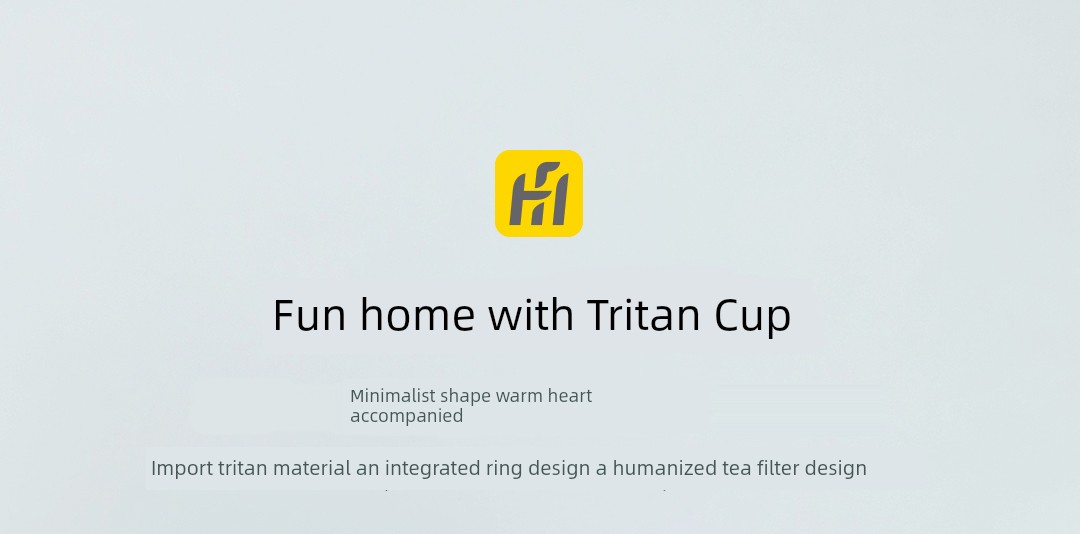 Fun home with Tritan Cup

Minimalist shape warm heart accompanied

Import tritan material an integrated ring design a humanized tea filter design